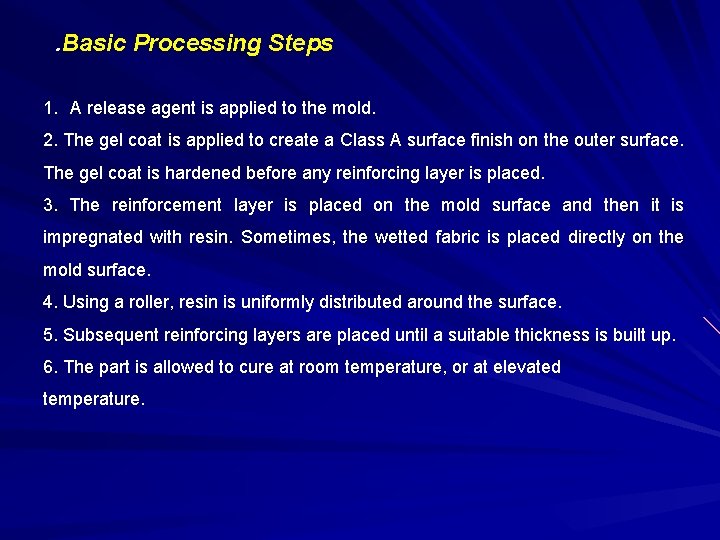 .Basic Processing Steps

1. A release agent is applied to the mold.

2. The gel coat is applied to create a Class A surface finish on the outer surface. The gel coat is hardened before any reinforcing layer is placed.

3. The reinforcement layer is placed on the mold surface and then it is impregnated with resin. Sometimes, the wetted fabric is placed directly on the mold surface.

4. Using a roller, resin is uniformly distributed around the surface.

5. Subsequent reinforcing layers are placed until a suitable thickness is built up.

6. The part is allowed to cure at room temperature, or at elevated temperature.